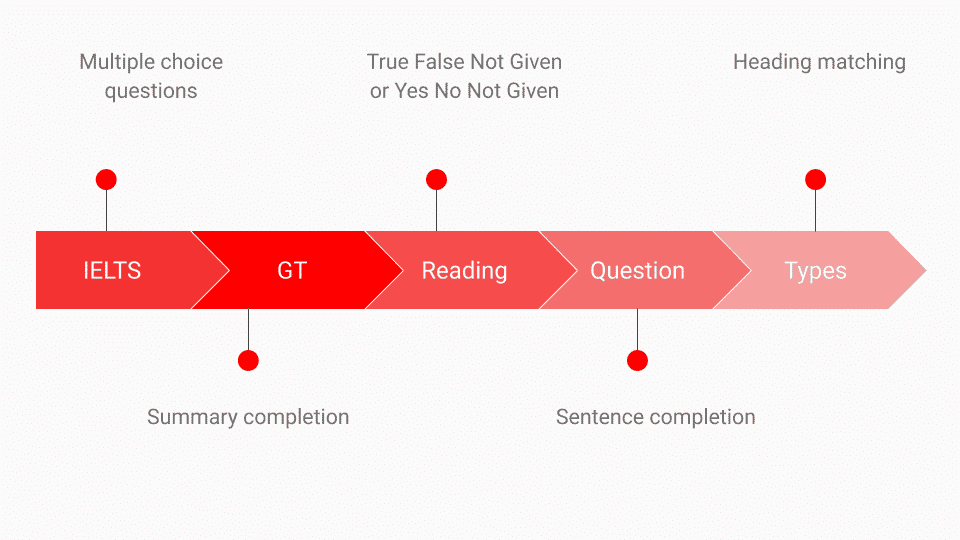 Multiple choice questions

True False Not Given or Yes No Not Given

Heading matching

IELTS

GT

Reading

Question

Types

Summary completion

Sentence completion